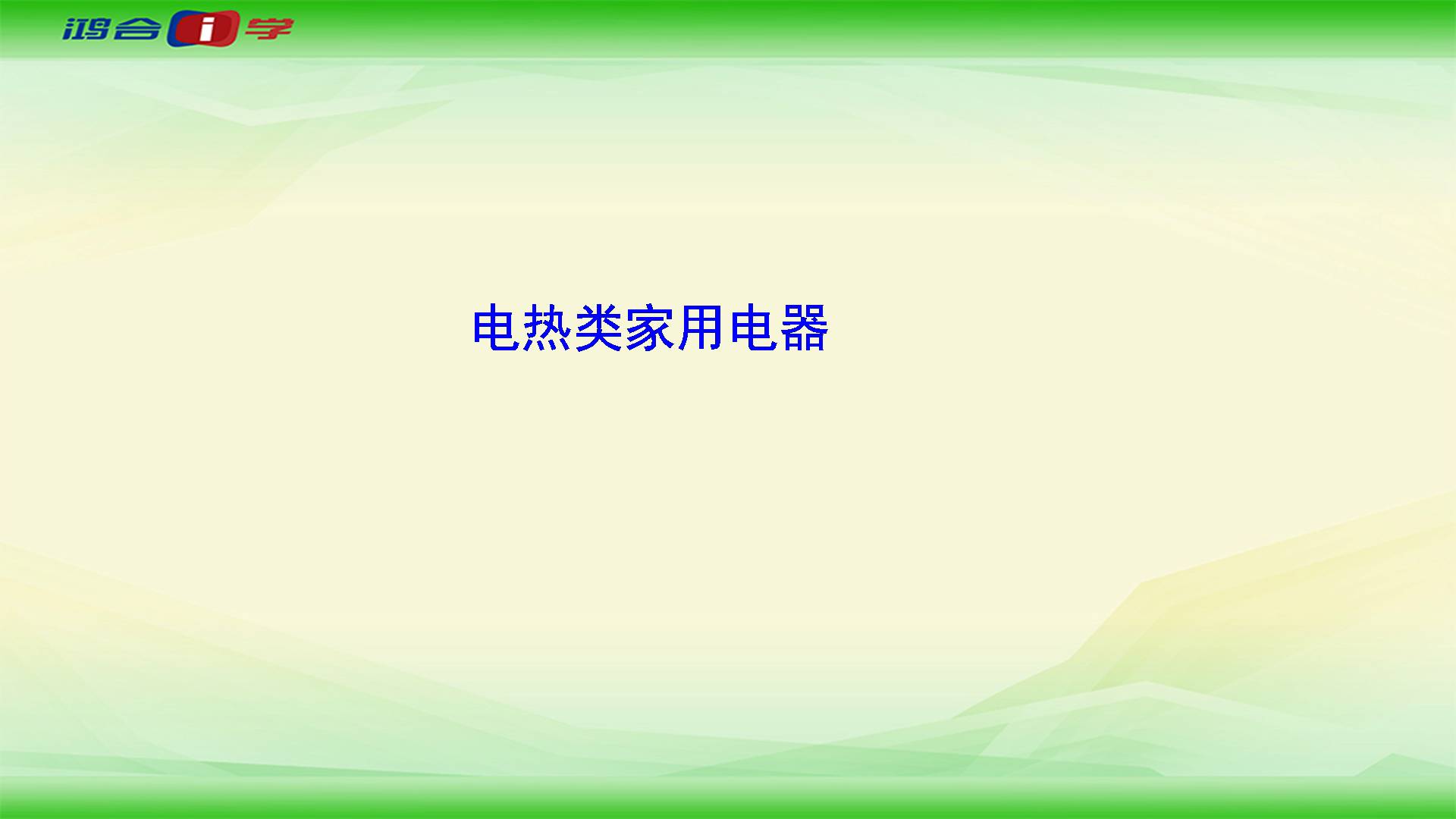 鸿合i学

电热类家用电器